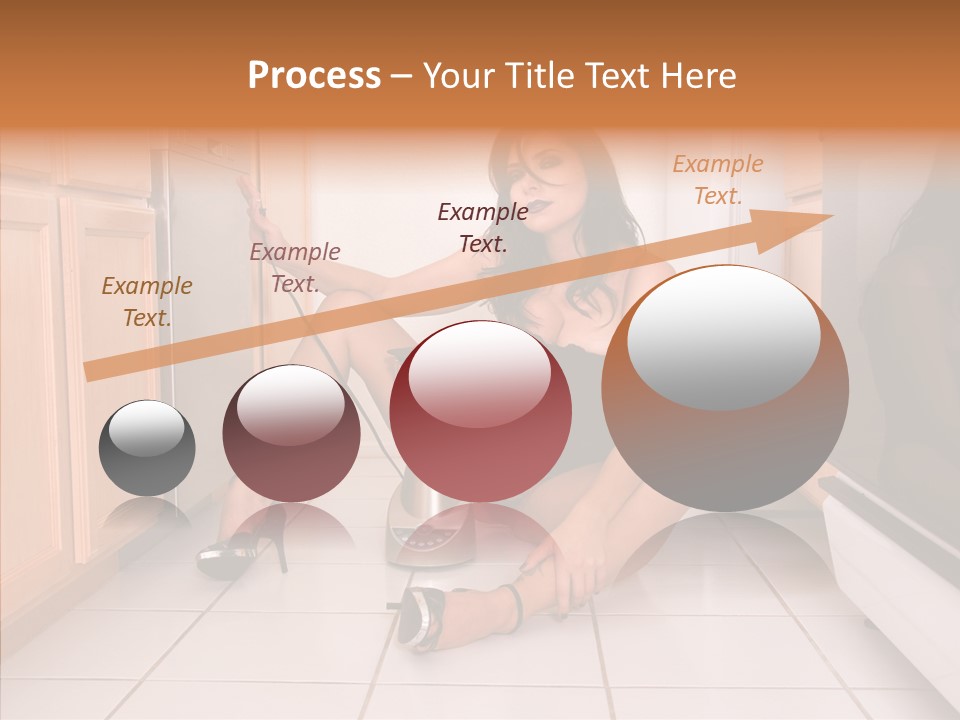 Process – Your Title Text Here

Example Text.

Example Text.

Example Text.

Example Text.